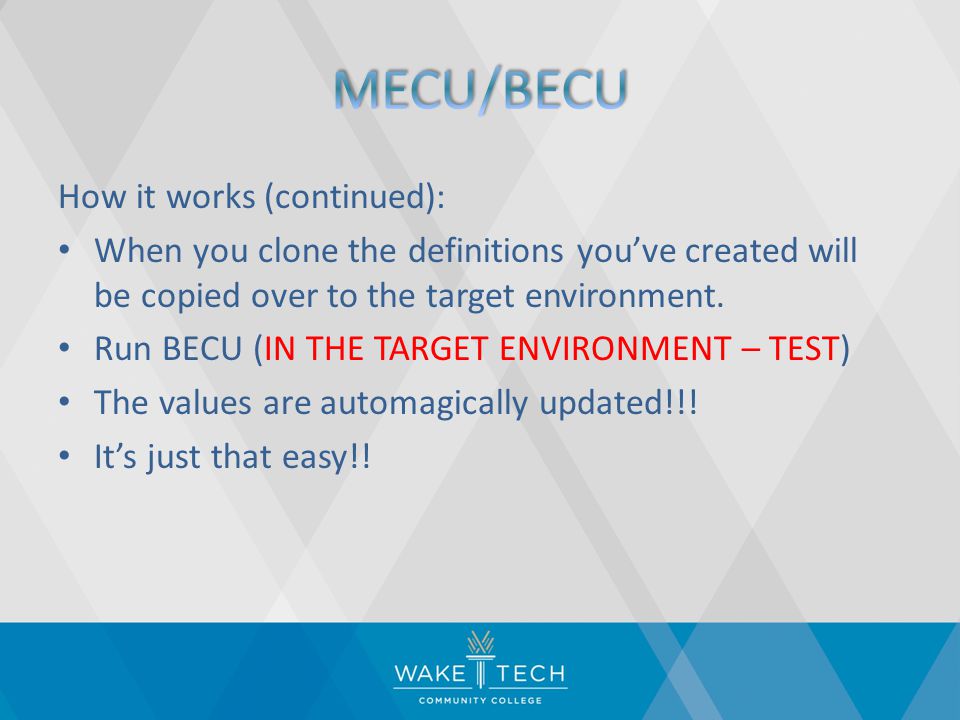 MECU/BECU

How it works (continued):

• When you clone the definitions you've created will be copied over to the target environment.
• Run BECU (IN THE TARGET ENVIRONMENT – TEST)
• The values are automagically updated!!!
• It's just that easy!!

WAKE TECH
COMMUNITY COLLEGE